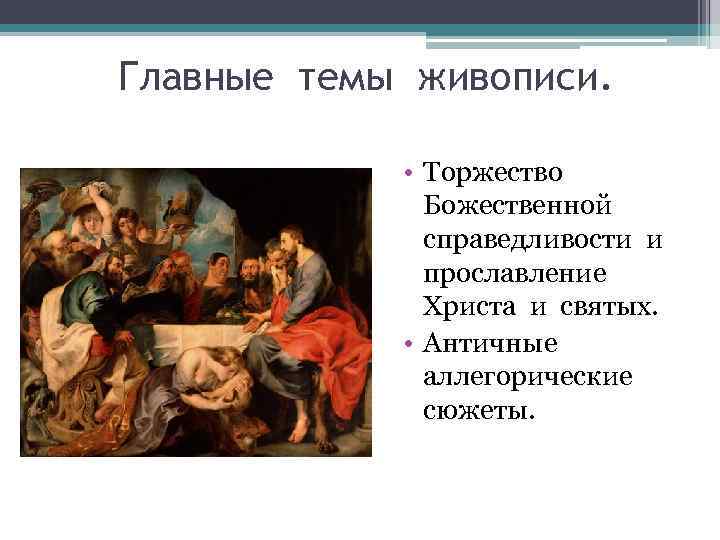 Главные темы живописи.

• Торжество Божественной справедливости и прославление Христа и святых.
• Античные аллегорические сюжеты.